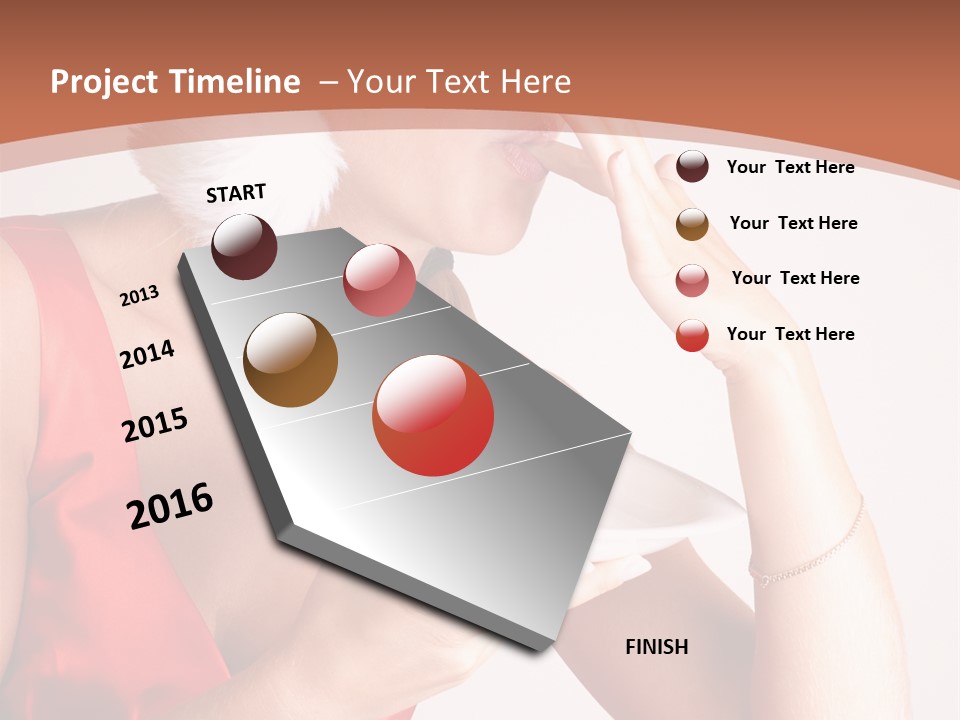 Project Timeline – Your Text Here

START

2013

2014

2015

2016

Your Text Here

Your Text Here

Your Text Here

Your Text Here

FINISH